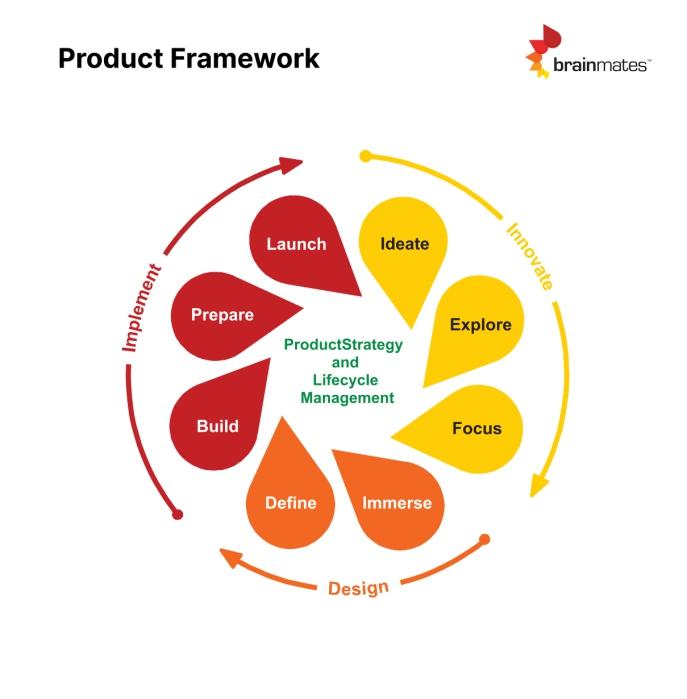 Product Framework

brainmates™

Innovate

Ideate

Explore

Focus

Design

Immerse

Define

Implement

Build

Prepare

Launch

ProductStrategy and Lifecycle Management